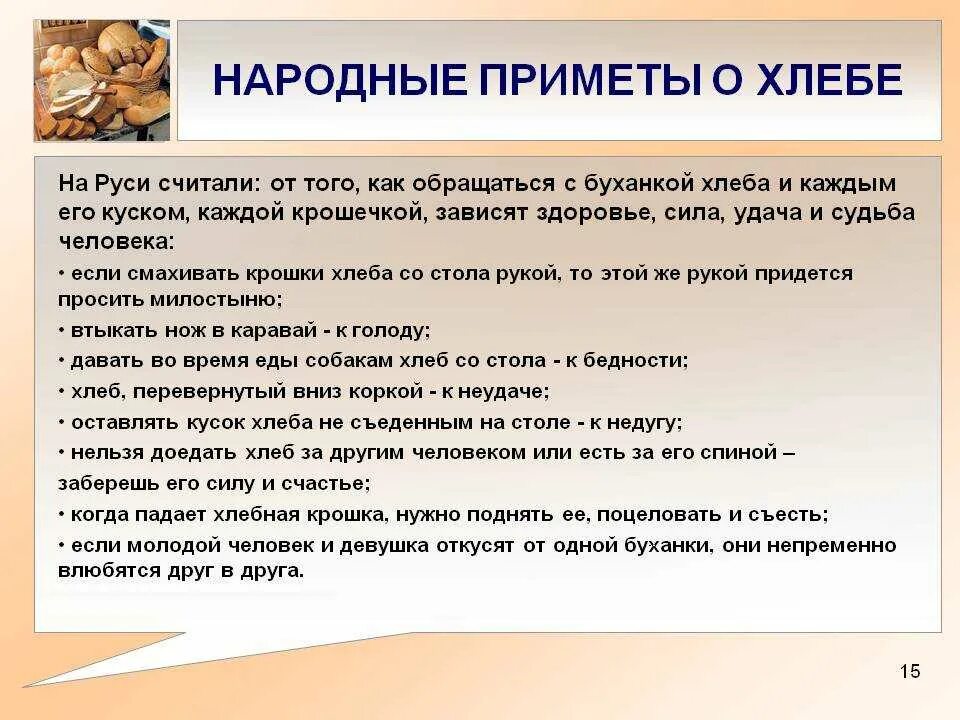 НАРОДНЫЕ ПРИМЕТЫ О ХЛЕБЕ

На Руси считали: от того, как обращаться с буханкой хлеба и каждым его куском, каждой крошечкой, зависят здоровье, сила, удача и судьба человека:

• если смахивать крошки хлеба со стола рукой, то этой же рукой придется просить милостыню;

• втыкать нож в каравай - к голоду;

• давать во время еды собакам хлеб со стола - к бедности;

• хлеб, перевернутый вниз коркой - к неудаче;

• оставлять кусок хлеба не съеденным на столе - к недугу;

• нельзя доедать хлеб за другим человеком или есть за его спиной – заберешь его силу и счастье;

• когда падает хлебная крошка, нужно поднять ее, поцеловать и съесть;

• если молодой человек и девушка откусят от одной буханки, они непременно влюбятся друг в друга.

15